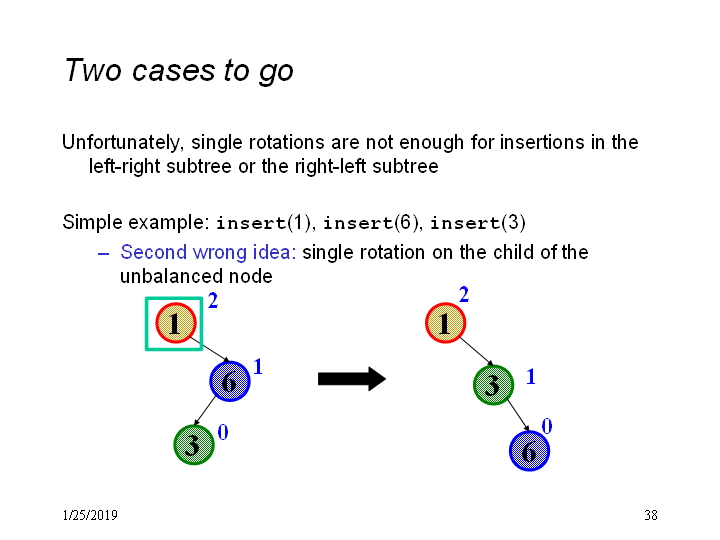 Two cases to go

Unfortunately, single rotations are not enough for insertions in the left-right subtree or the right-left subtree

Simple example: insert(1), insert(6), insert(3)

– Second wrong idea: single rotation on the child of the unbalanced node

1 2
6 1
3 0

1 2
3 1
6 0

1/25/2019

38